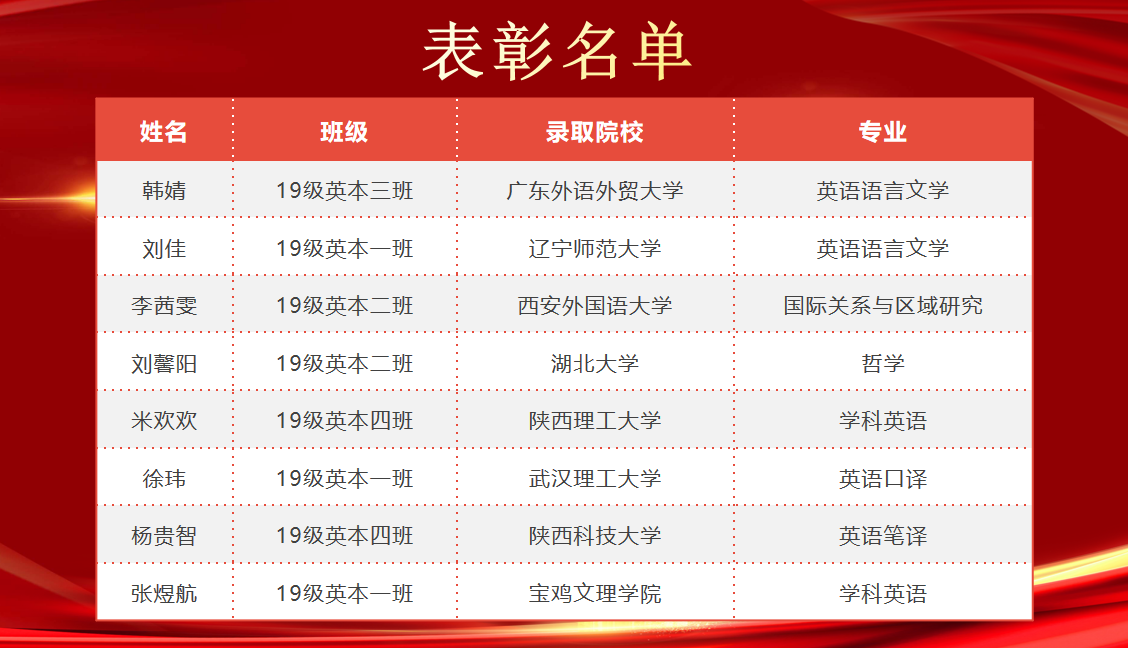 表彰名单

| 姓名 | 班级 | 录取院校 | 专业 |
|---|---|---|---|
| 韩婧 | 19级英本三班 | 广东外语外贸大学 | 英语语言文学 |
| 刘佳 | 19级英本一班 | 辽宁师范大学 | 英语语言文学 |
| 李茜雯 | 19级英本二班 | 西安外国语大学 | 国际关系与区域研究 |
| 刘馨阳 | 19级英本二班 | 湖北大学 | 哲学 |
| 米欢欢 | 19级英本四班 | 陕西理工大学 | 学科英语 |
| 徐玮 | 19级英本一班 | 武汉理工大学 | 英语口译 |
| 杨贵智 | 19级英本四班 | 陕西科技大学 | 英语笔译 |
| 张煜航 | 19级英本一班 | 宝鸡文理学院 | 学科英语 |